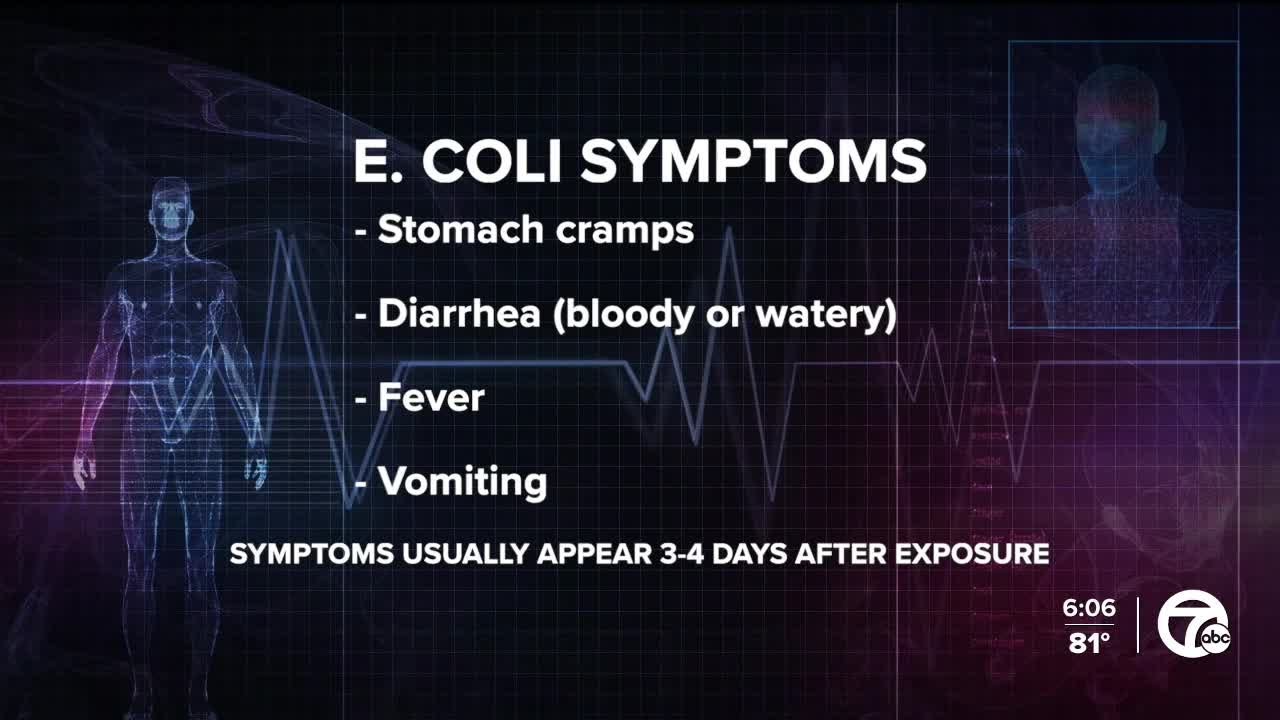 E. COLI SYMPTOMS

- Stomach cramps

- Diarrhea (bloody or watery)

- Fever

- Vomiting

SYMPTOMS USUALLY APPEAR 3-4 DAYS AFTER EXPOSURE

6:06
81°

7 abc